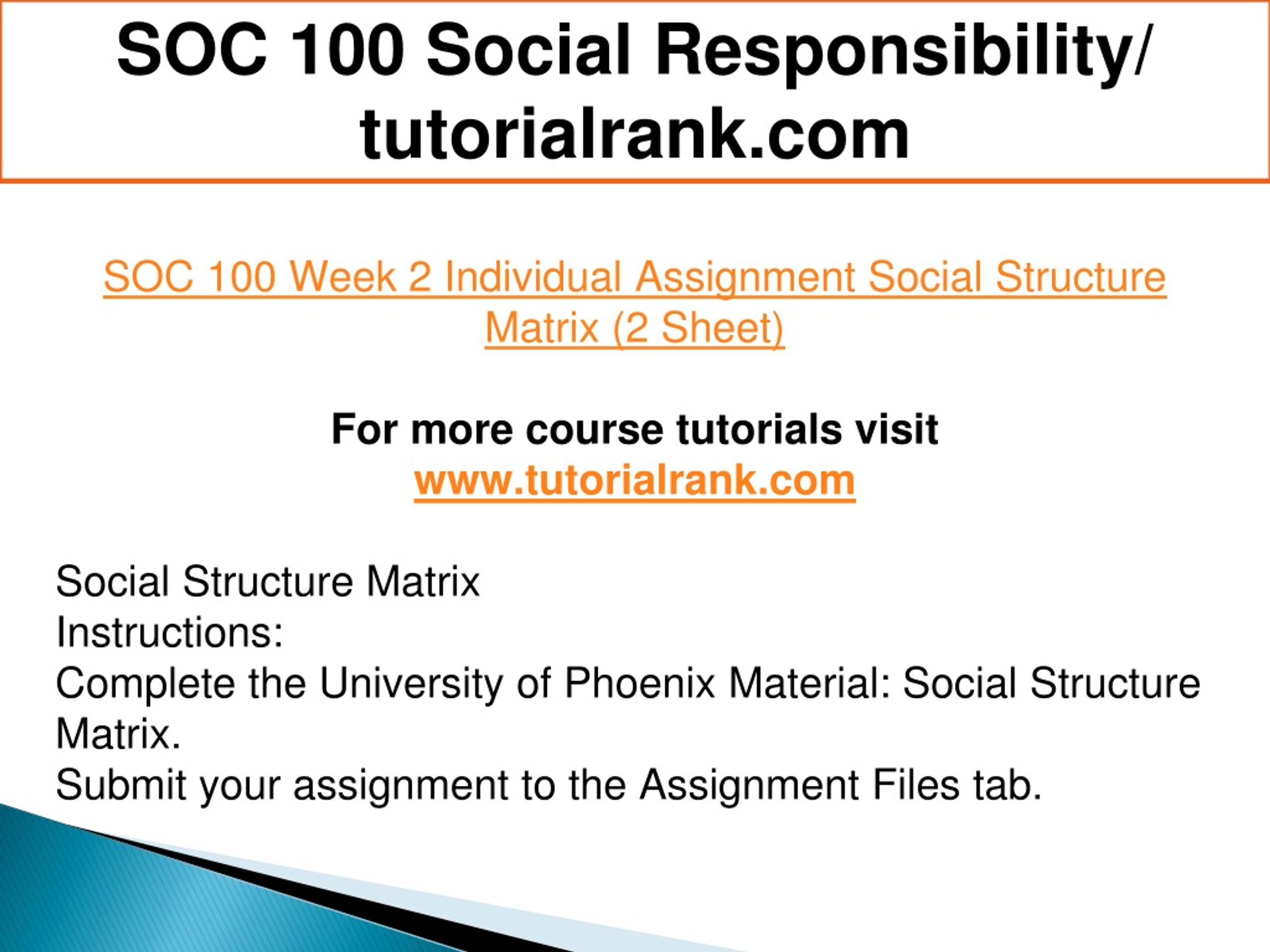 SOC 100 Social Responsibility/ tutorialrank.com

SOC 100 Week 2 Individual Assignment Social Structure Matrix (2 Sheet)

For more course tutorials visit
www.tutorialrank.com

Social Structure Matrix
Instructions:
Complete the University of Phoenix Material: Social Structure Matrix.
Submit your assignment to the Assignment Files tab.